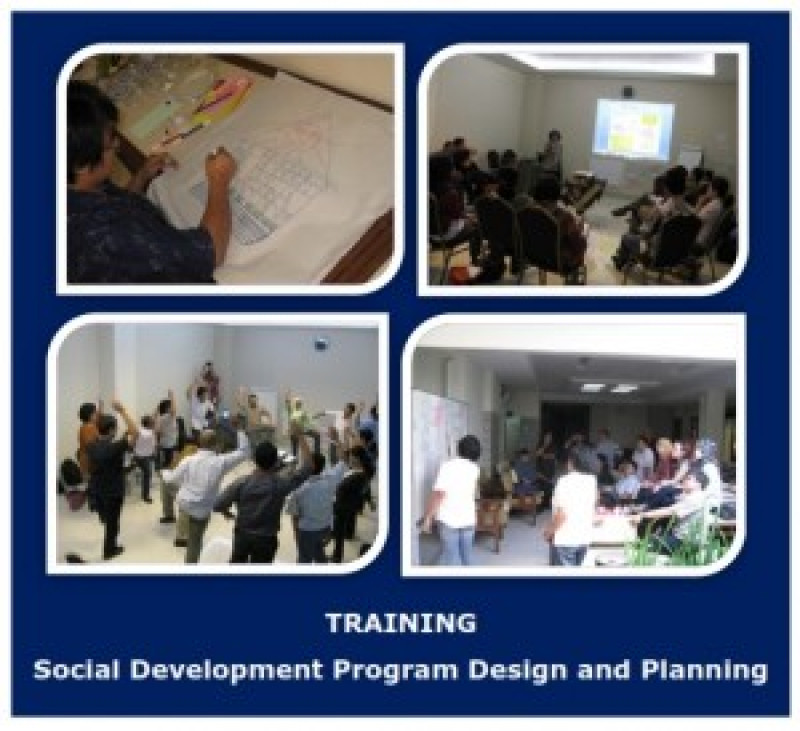 TRAINING
Social Development Program Design and Planning